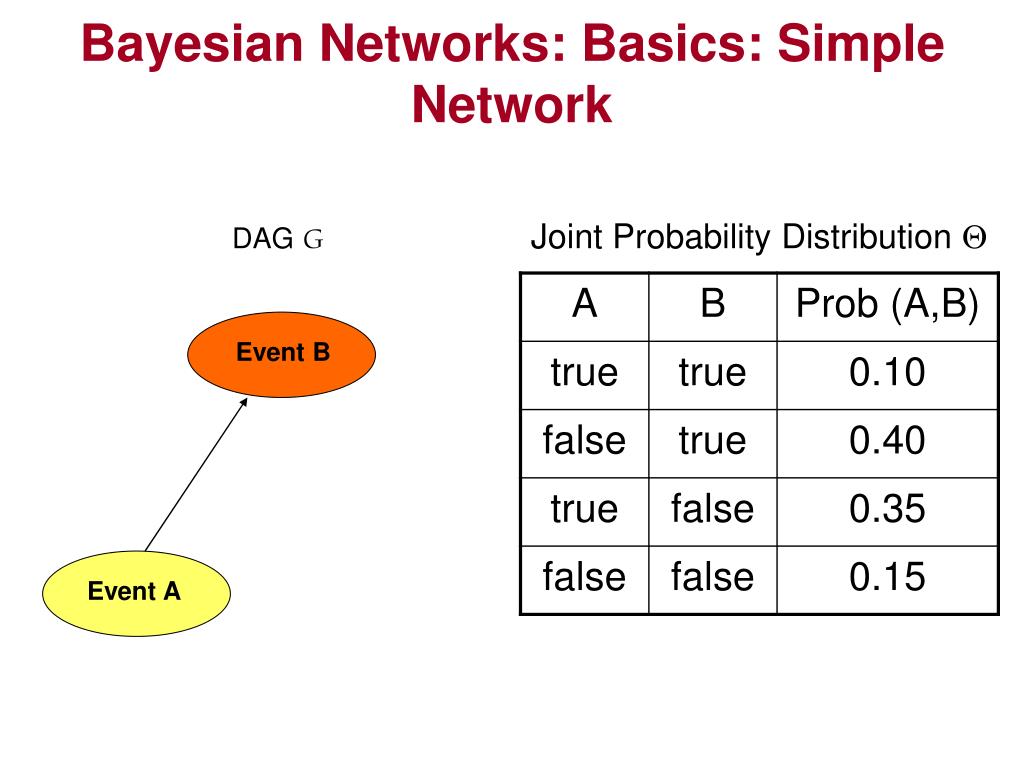 Bayesian Networks: Basics: Simple Network

DAG $G$

Event B

Event A

Joint Probability Distribution $\Theta$

| A | B | Prob (A,B) |
|---|---|---|
| true | true | 0.10 |
| false | true | 0.40 |
| true | false | 0.35 |
| false | false | 0.15 |